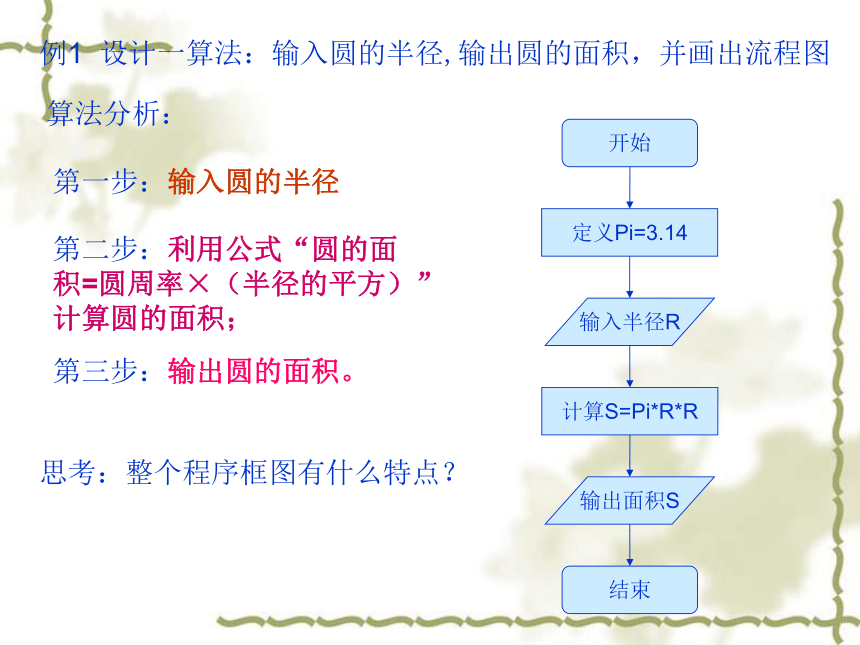 例1 设计一算法：输入圆的半径,输出圆的面积，并画出流程图

算法分析：

第一步：输入圆的半径

第二步：利用公式“圆的面积=圆周率×（半径的平方）”计算圆的面积；

第三步：输出圆的面积。

思考：整个程序框图有什么特点？

开始

定义Pi=3.14

输入半径R

计算S=Pi*R*R

输出面积S

结束